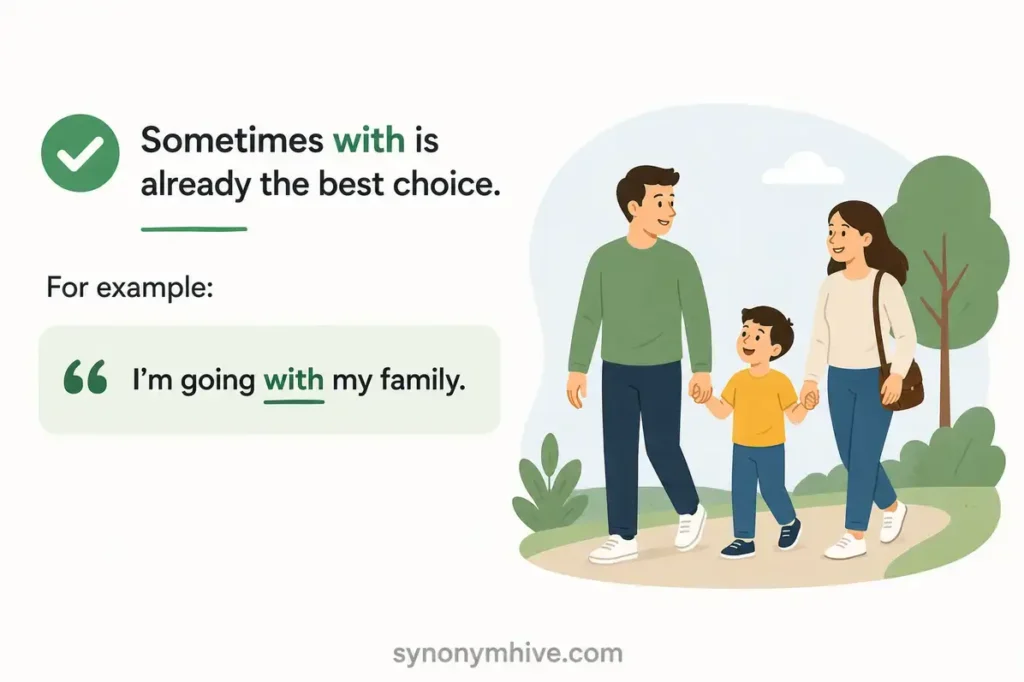 Sometimes with is already the best choice.

For example:

“ I’m going with my family.

synonymhive.com